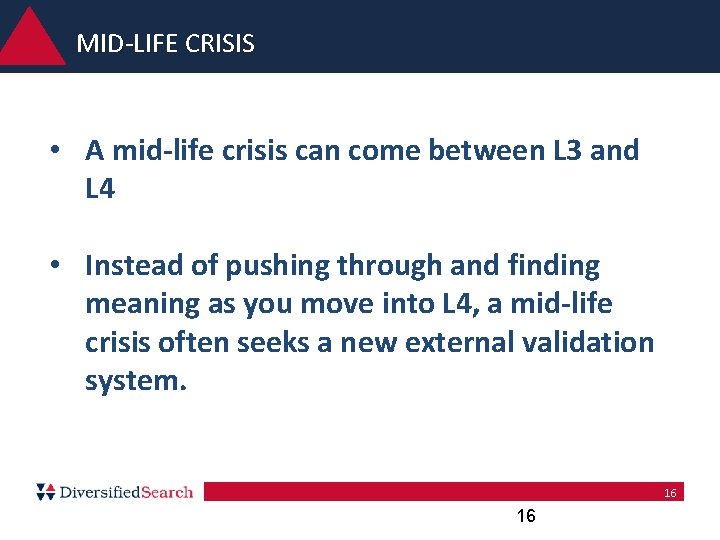 MID-LIFE CRISIS

• A mid-life crisis can come between L3 and L4

• Instead of pushing through and finding meaning as you move into L4, a mid-life crisis often seeks a new external validation system.

DiversifiedSearch

16

16